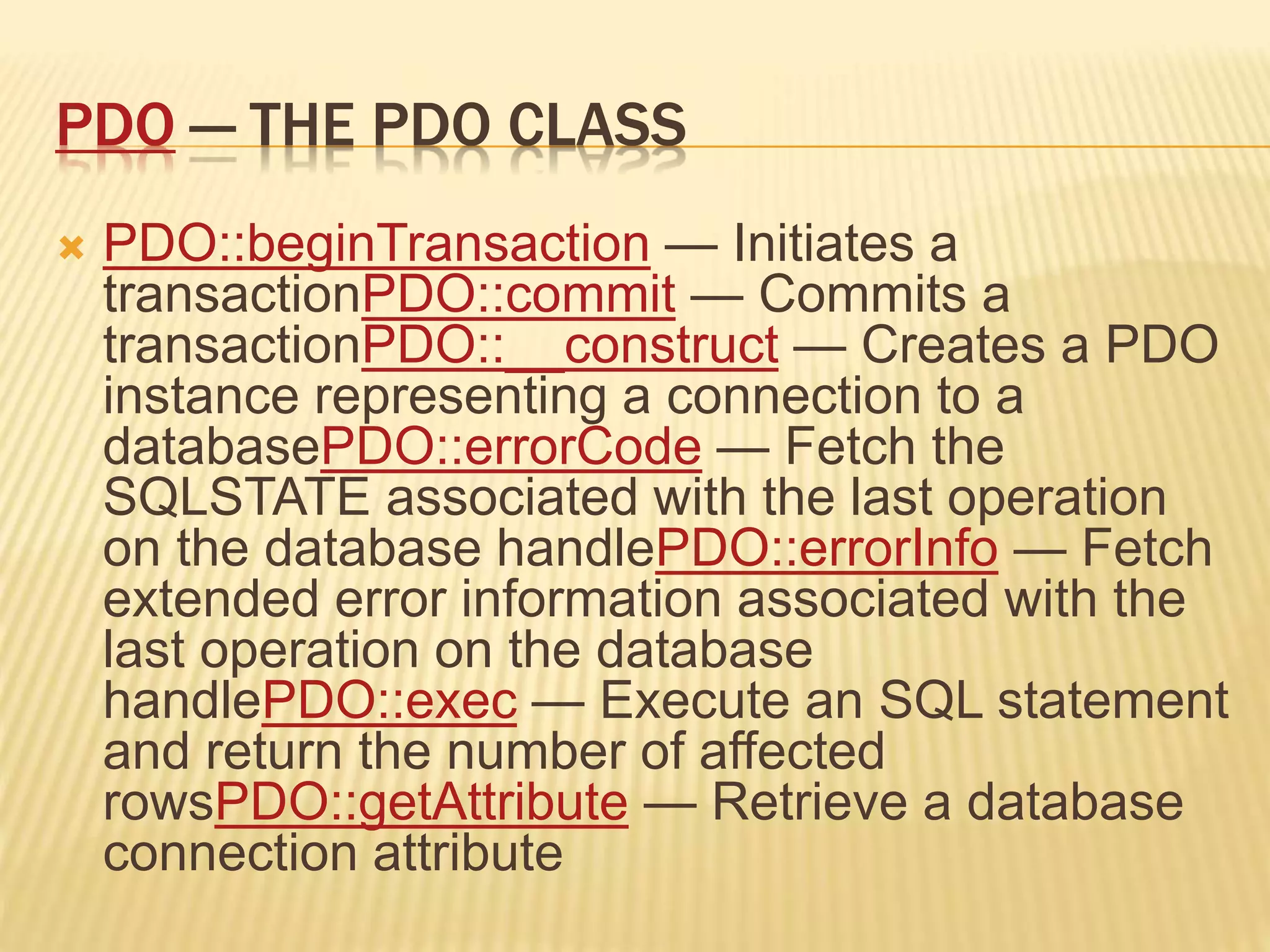 PDO — THE PDO CLASS

PDO::beginTransaction — Initiates a transactionPDO::commit — Commits a transactionPDO::__construct — Creates a PDO instance representing a connection to a databasePDO::errorCode — Fetch the SQLSTATE associated with the last operation on the database handlePDO::errorInfo — Fetch extended error information associated with the last operation on the database handlePDO::exec — Execute an SQL statement and return the number of affected rowsPDO::getAttribute — Retrieve a database connection attribute